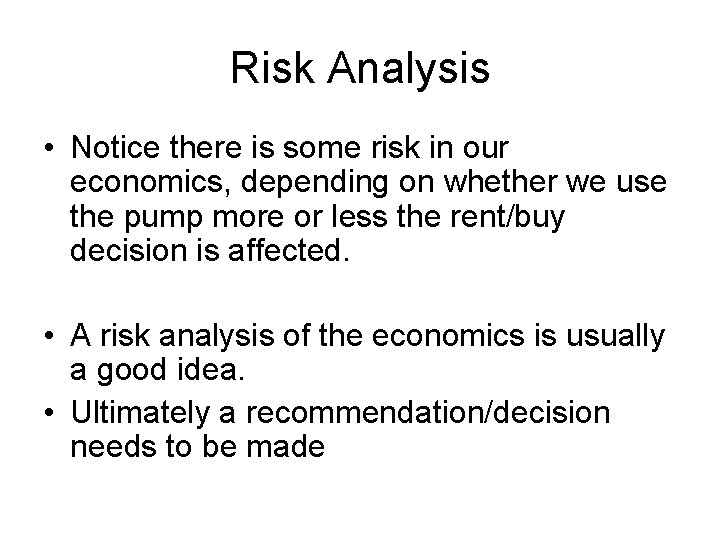 Risk Analysis

• Notice there is some risk in our economics, depending on whether we use the pump more or less the rent/buy decision is affected.

• A risk analysis of the economics is usually a good idea.

• Ultimately a recommendation/decision needs to be made